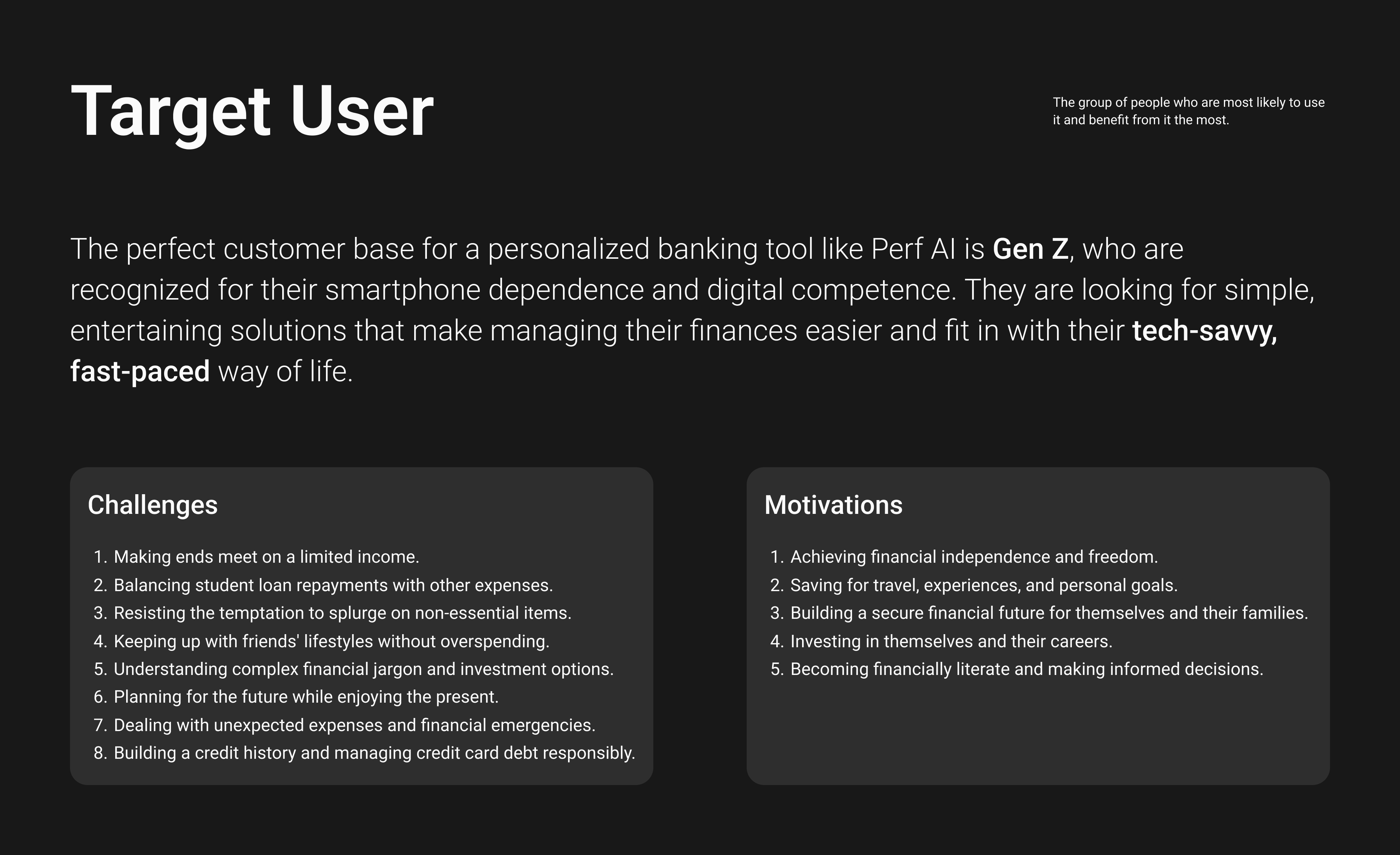 Target User

The group of people who are most likely to use it and benefit from it the most.

The perfect customer base for a personalized banking tool like Perf AI is Gen Z, who are recognized for their smartphone dependence and digital competence. They are looking for simple, entertaining solutions that make managing their finances easier and fit in with their tech-savvy, fast-paced way of life.

Challenges

1. Making ends meet on a limited income.
2. Balancing student loan repayments with other expenses.
3. Resisting the temptation to splurge on non-essential items.
4. Keeping up with friends' lifestyles without overspending.
5. Understanding complex financial jargon and investment options.
6. Planning for the future while enjoying the present.
7. Dealing with unexpected expenses and financial emergencies.
8. Building a credit history and managing credit card debt responsibly.

Motivations

1. Achieving financial independence and freedom.
2. Saving for travel, experiences, and personal goals.
3. Building a secure financial future for themselves and their families.
4. Investing in themselves and their careers.
5. Becoming financially literate and making informed decisions.